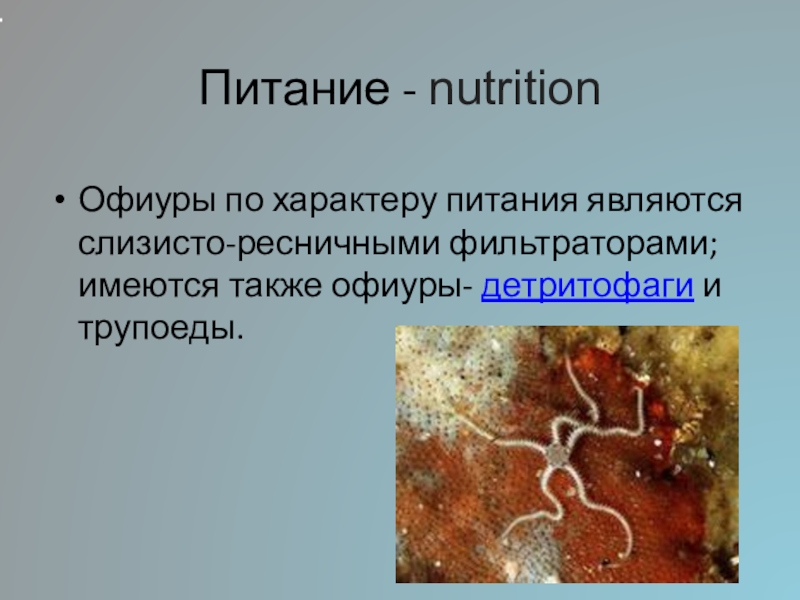 Питание - nutrition

• Офиуры по характеру питания являются слизисто-ресничными фильтраторами; имеются также офиуры- детритофаги и трупоеды.